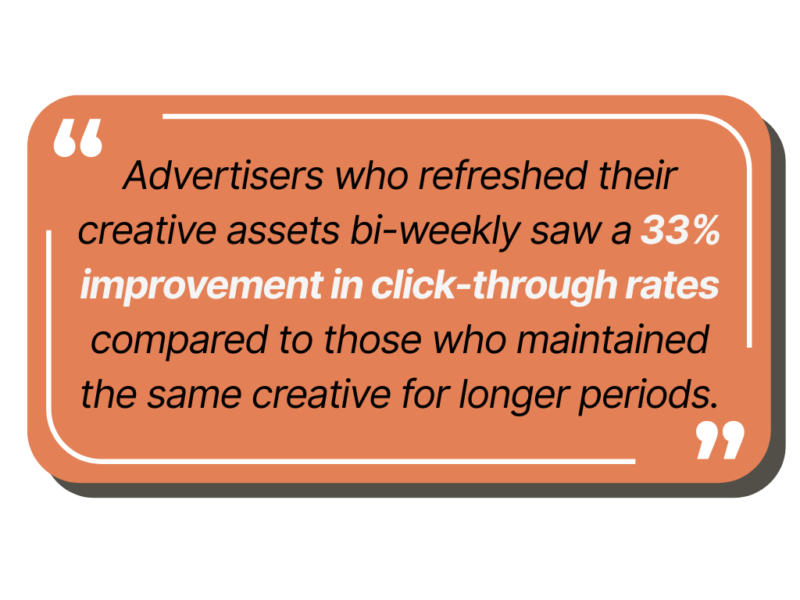 “

Advertisers who refreshed their creative assets bi-weekly saw a 33% improvement in click-through rates compared to those who maintained the same creative for longer periods.

”